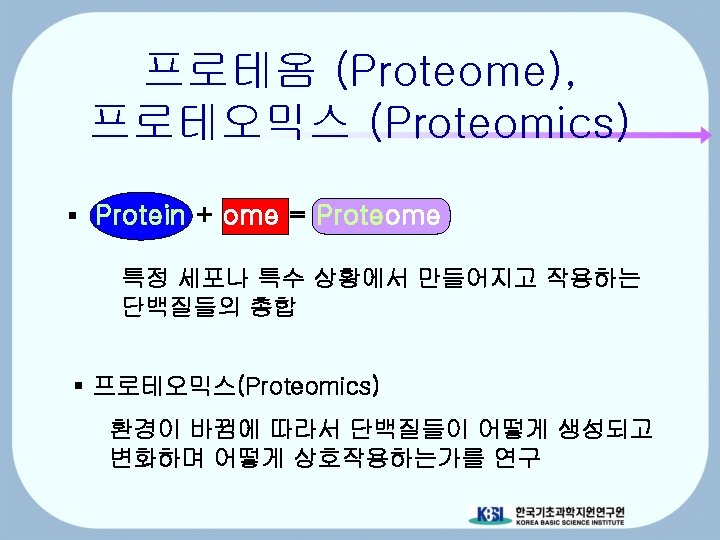 프로테옴 (Proteome),
프로테오믹스 (Proteomics)

▪ Protein + ome = Proteome

특정 세포나 특수 상황에서 만들어지고 작용하는 단백질들의 총합

▪ 프로테오믹스(Proteomics)

환경이 바뀜에 따라서 단백질들이 어떻게 생성되고 변화하며 어떻게 상호작용하는가를 연구

KBSI 한국기초과학지원연구원 KOREA BASIC SCIENCE INSTITUTE